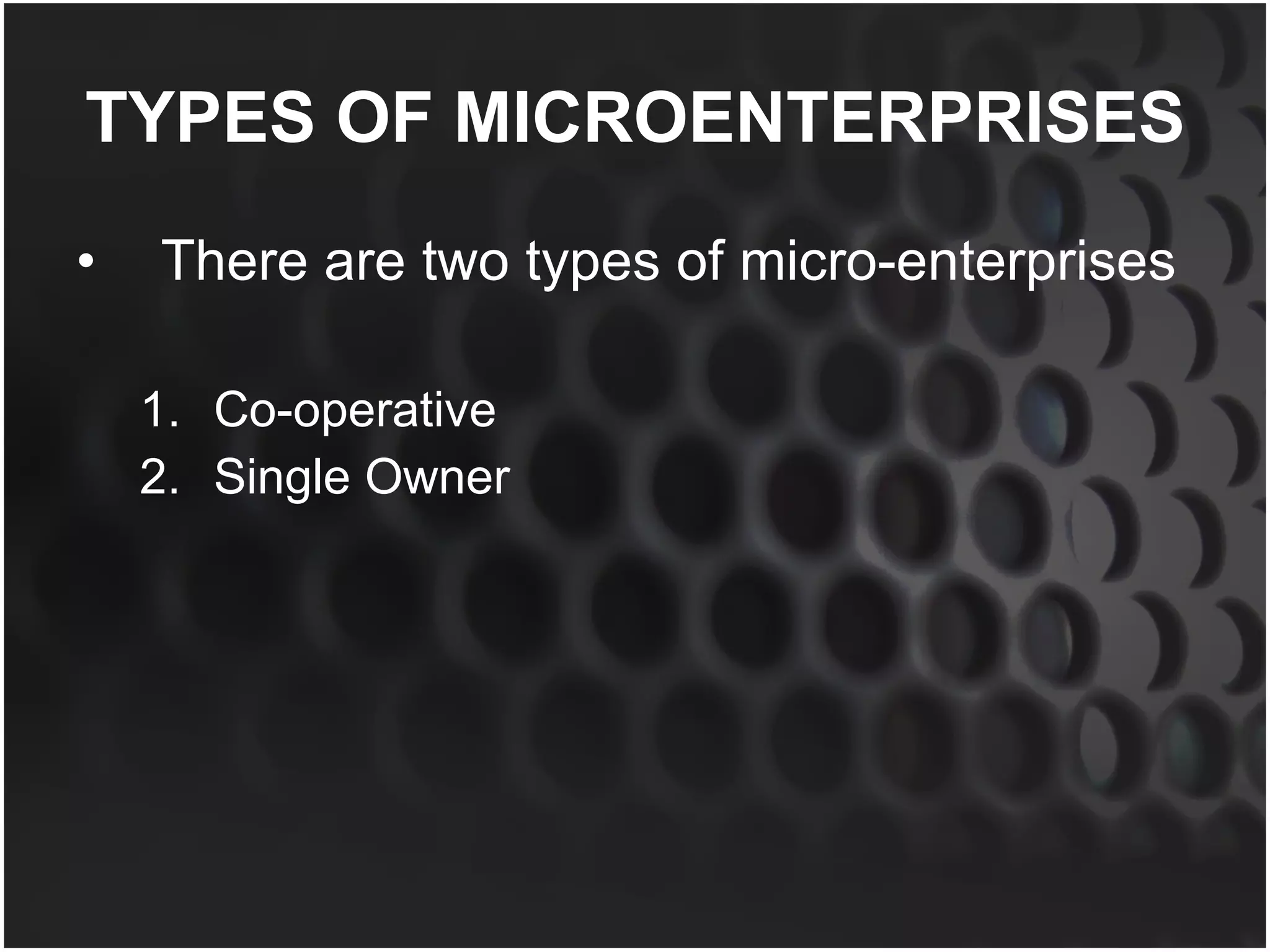 TYPES OF MICROENTERPRISES

• There are two types of micro-enterprises

1. Co-operative
2. Single Owner